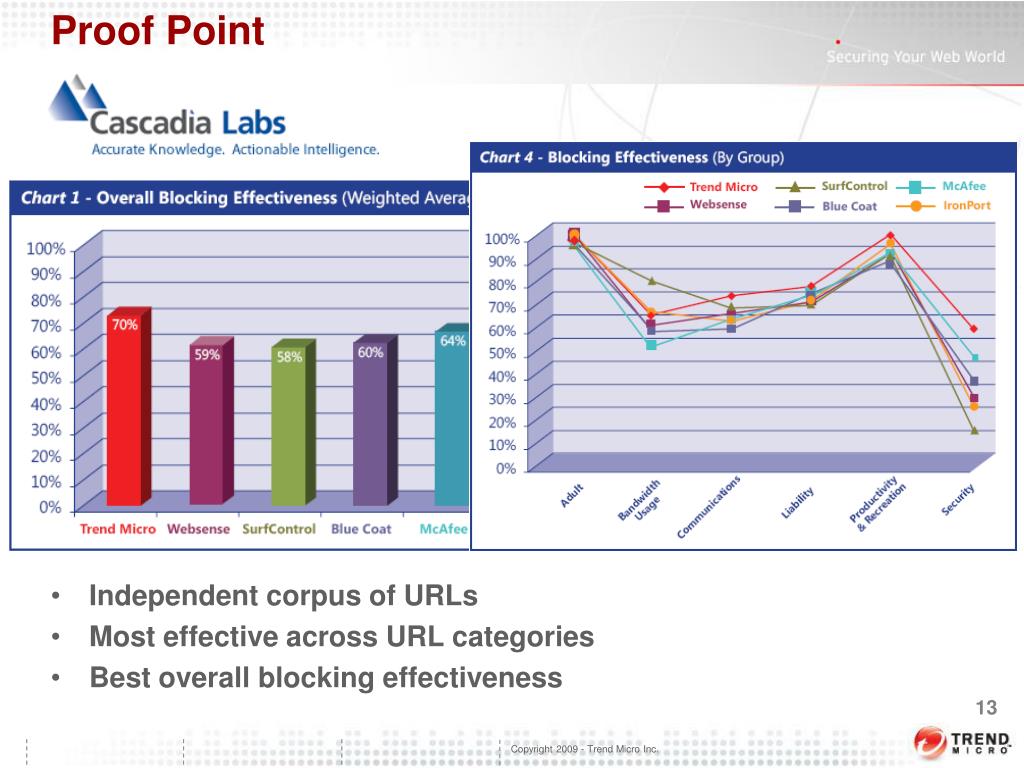 Proof Point

Securing Your Web World

Cascadia Labs
Accurate Knowledge. Actionable Intelligence.

Chart 1 - Overall Blocking Effectiveness (Weighted Averag

100%
90%
80%
70%
60%
50%
40%
30%
20%
10%
0%

70%
59%
58%
60%
64%

Trend Micro
Websense
SurfControl
Blue Coat
McAfee

Chart 4 - Blocking Effectiveness (By Group)

Trend Micro
SurfControl
McAfee
Websense
Blue Coat
IronPort

100%
90%
80%
70%
60%
50%
40%
30%
20%
10%
0%

Adult
Bandwidth Usage
Communications
Liability
Productivity & Recreation
Security

• Independent corpus of URLs
• Most effective across URL categories
• Best overall blocking effectiveness

13

Copyright 2009 - Trend Micro Inc.

TREND MICRO